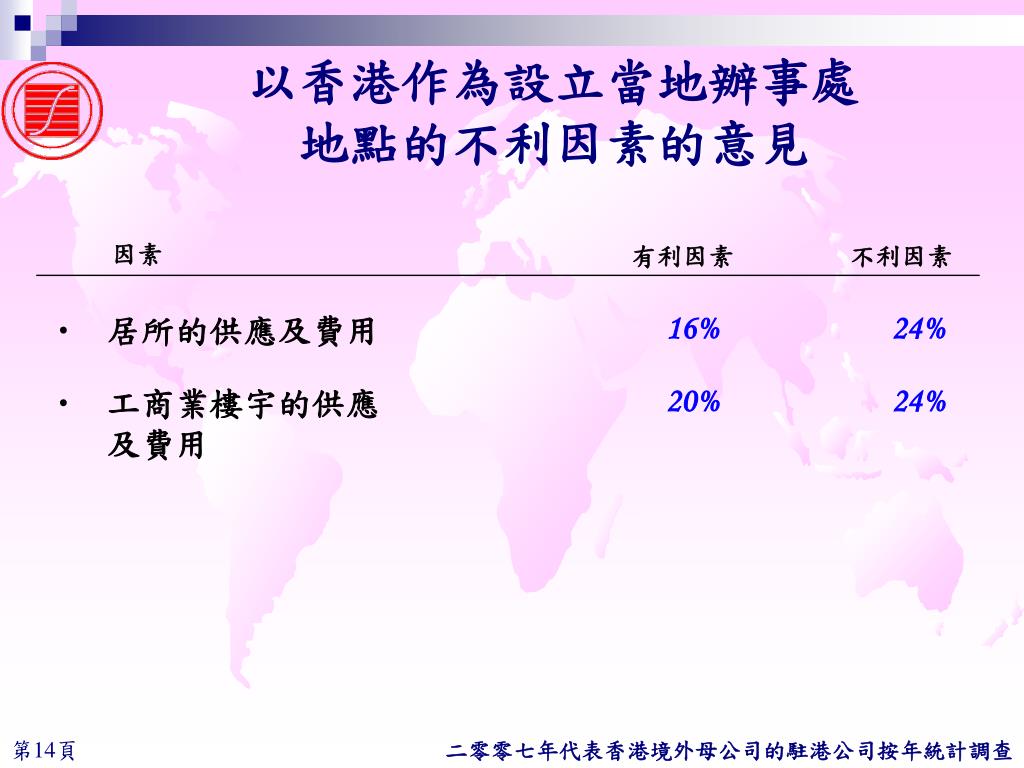 以香港作為設立當地辦事處地點的不利因素的意見

| 因素 | 有利因素 | 不利因素 |
|---|---|---|
| • 居所的供應及費用 | 16% | 24% |
| • 工商業樓宇的供應及費用 | 20% | 24% |

第14頁

二零零七年代表香港境外母公司的駐港公司按年統計調查